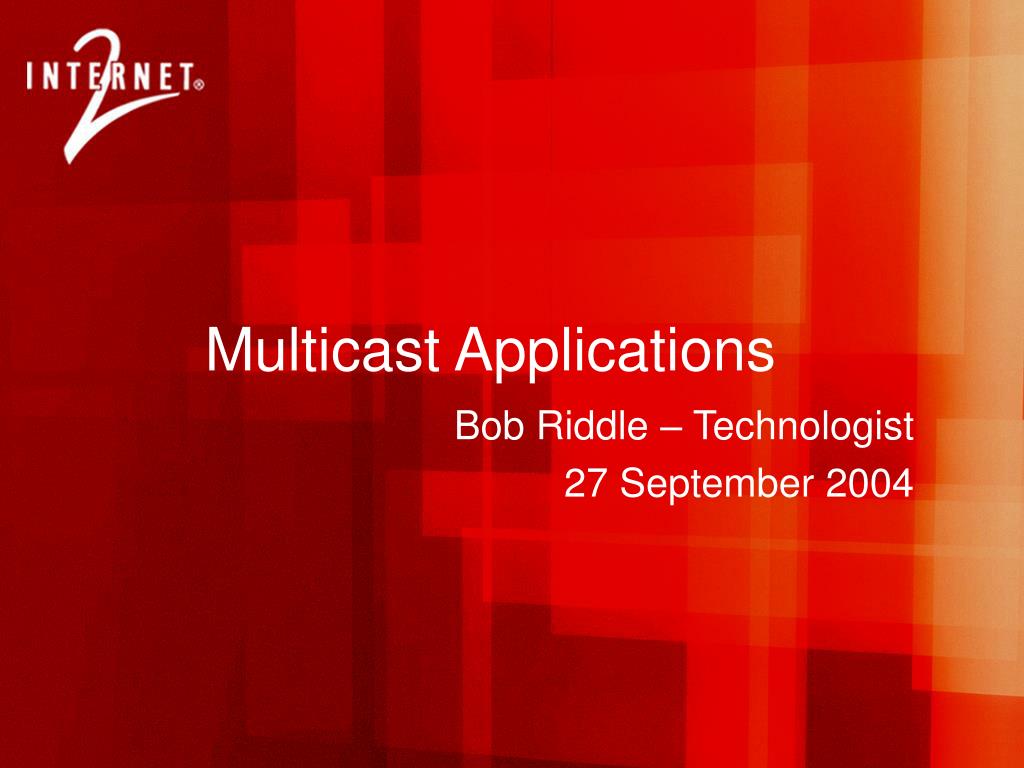 INTERNET® 2

Multicast Applications

Bob Riddle – Technologist

27 September 2004